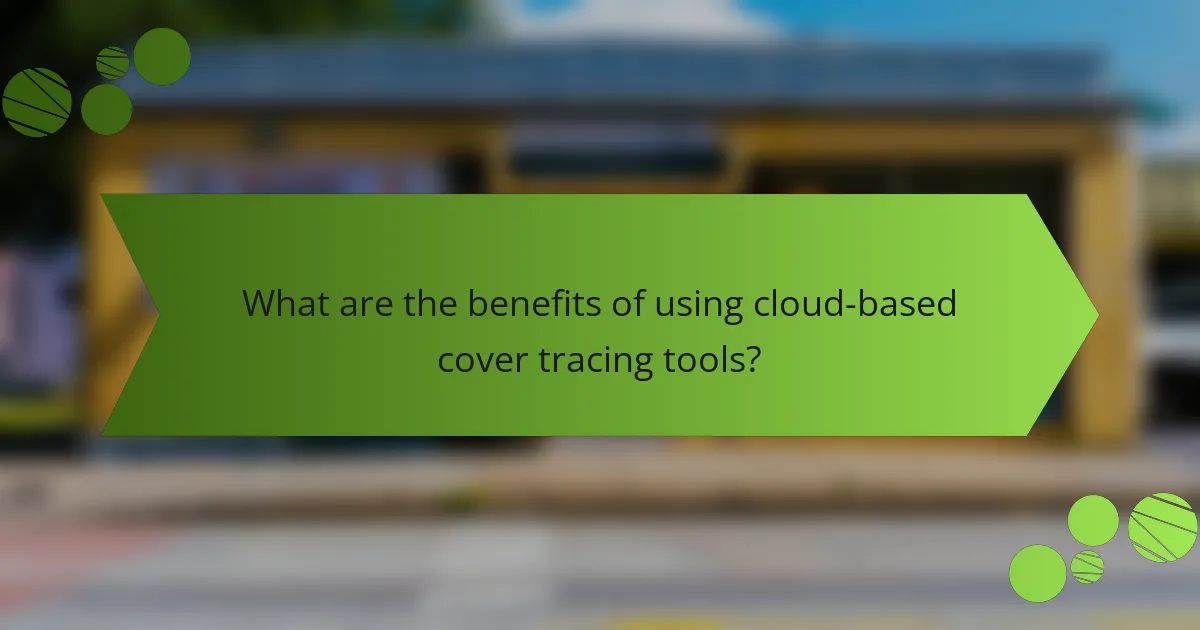 What are the benefits of using cloud-based cover tracing tools?